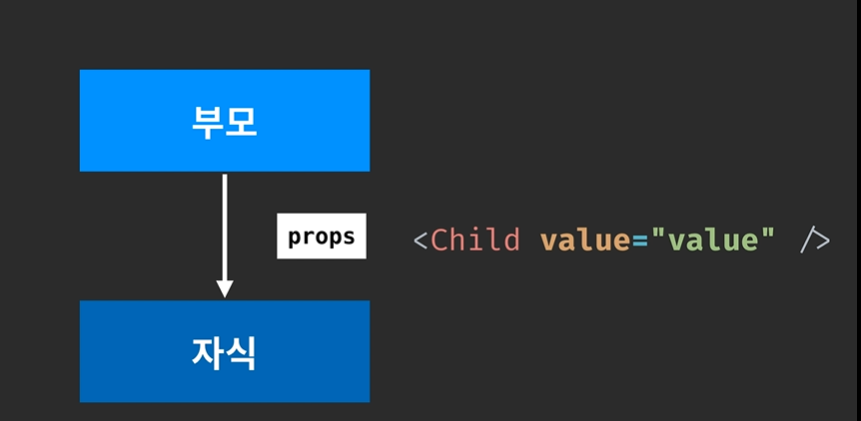 부모

props

<Child value="value" />

자식